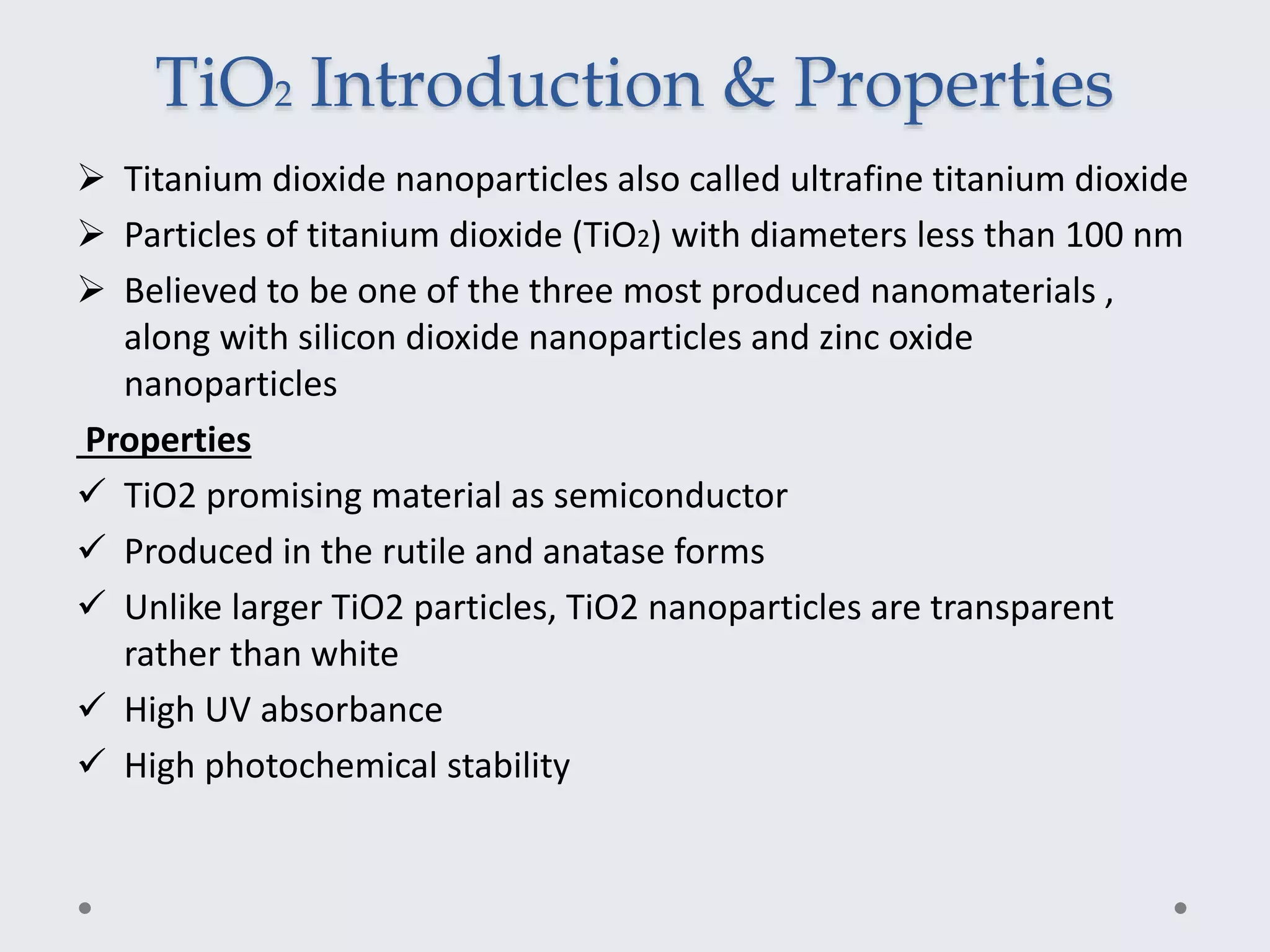 $TiO_2$ Introduction & Properties

➢ Titanium dioxide nanoparticles also called ultrafine titanium dioxide

➢ Particles of titanium dioxide ($TiO_2$) with diameters less than 100 nm

➢ Believed to be one of the three most produced nanomaterials , along with silicon dioxide nanoparticles and zinc oxide nanoparticles

Properties

✓ TiO2 promising material as semiconductor

✓ Produced in the rutile and anatase forms

✓ Unlike larger TiO2 particles, TiO2 nanoparticles are transparent rather than white

✓ High UV absorbance

✓ High photochemical stability